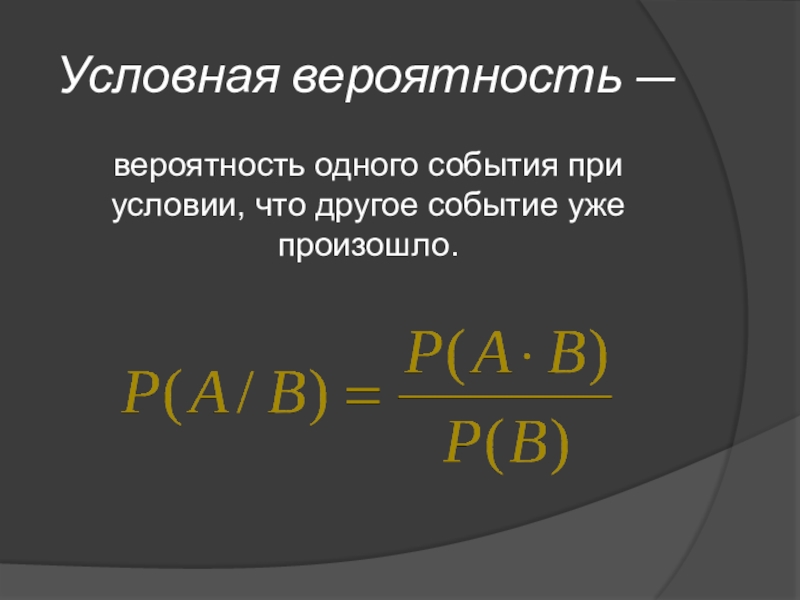 Условная вероятность —

вероятность одного события при условии, что другое событие уже произошло.

$P(A/B) = \frac{P(A \cdot B)}{P(B)}$